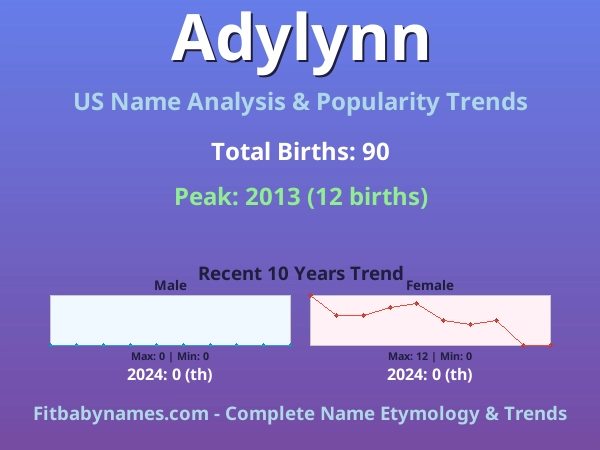 Adylynn

US Name Analysis & Popularity Trends

Total Births: 90

Peak: 2013 (12 births)

Recent 10 Years Trend

Male

Max: 0 | Min: 0

2024: 0 (th)

Female

Max: 12 | Min: 0

2024: 0 (th)

Fitbabynames.com - Complete Name Etymology & Trends